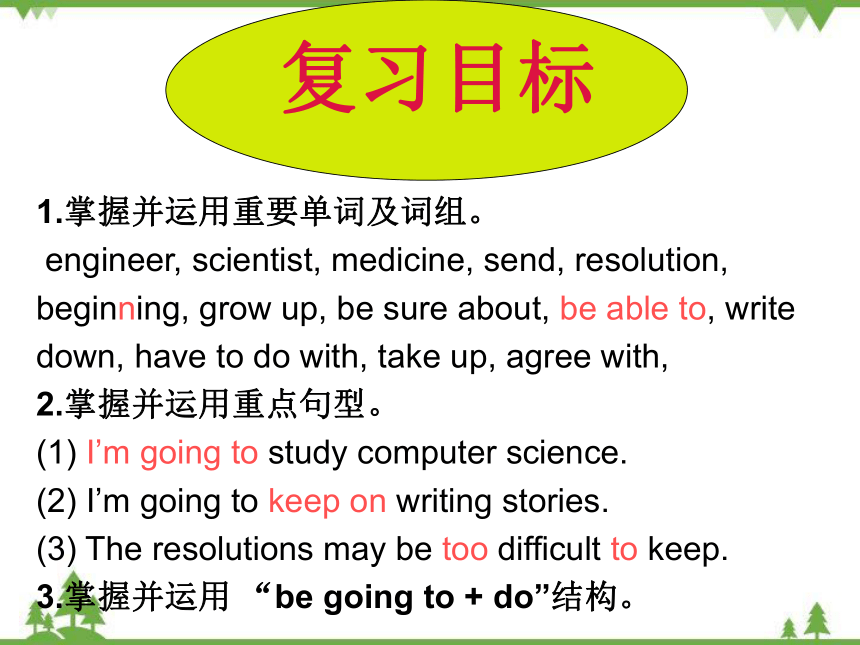 复习目标

1.掌握并运用重要单词及词组。
engineer, scientist, medicine, send, resolution, beginning, grow up, be sure about, be able to, write down, have to do with, take up, agree with,

2.掌握并运用重点句型。
(1) I’m going to study computer science.
(2) I’m going to keep on writing stories.
(3) The resolutions may be too difficult to keep.

3.掌握并运用 “be going to + do”结构。